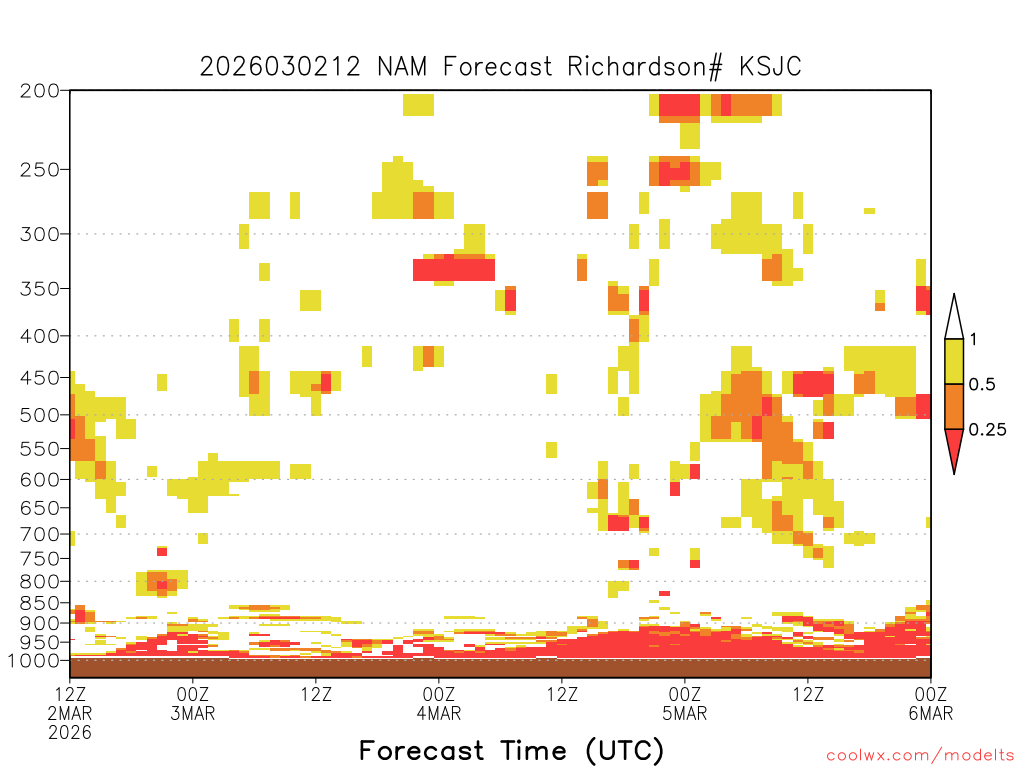 2026030212 NAM Forecast Richardson# KSJC

200
250
300
350
400
450
500
550
600
650
700
750
800
850
900
950
1000

1
0.5
0.25

12Z 2MAR 2026
00Z 3MAR
12Z
00Z 4MAR
12Z
00Z 5MAR
12Z
00Z 6MAR

Forecast Time (UTC)

coolwx.com/modelts